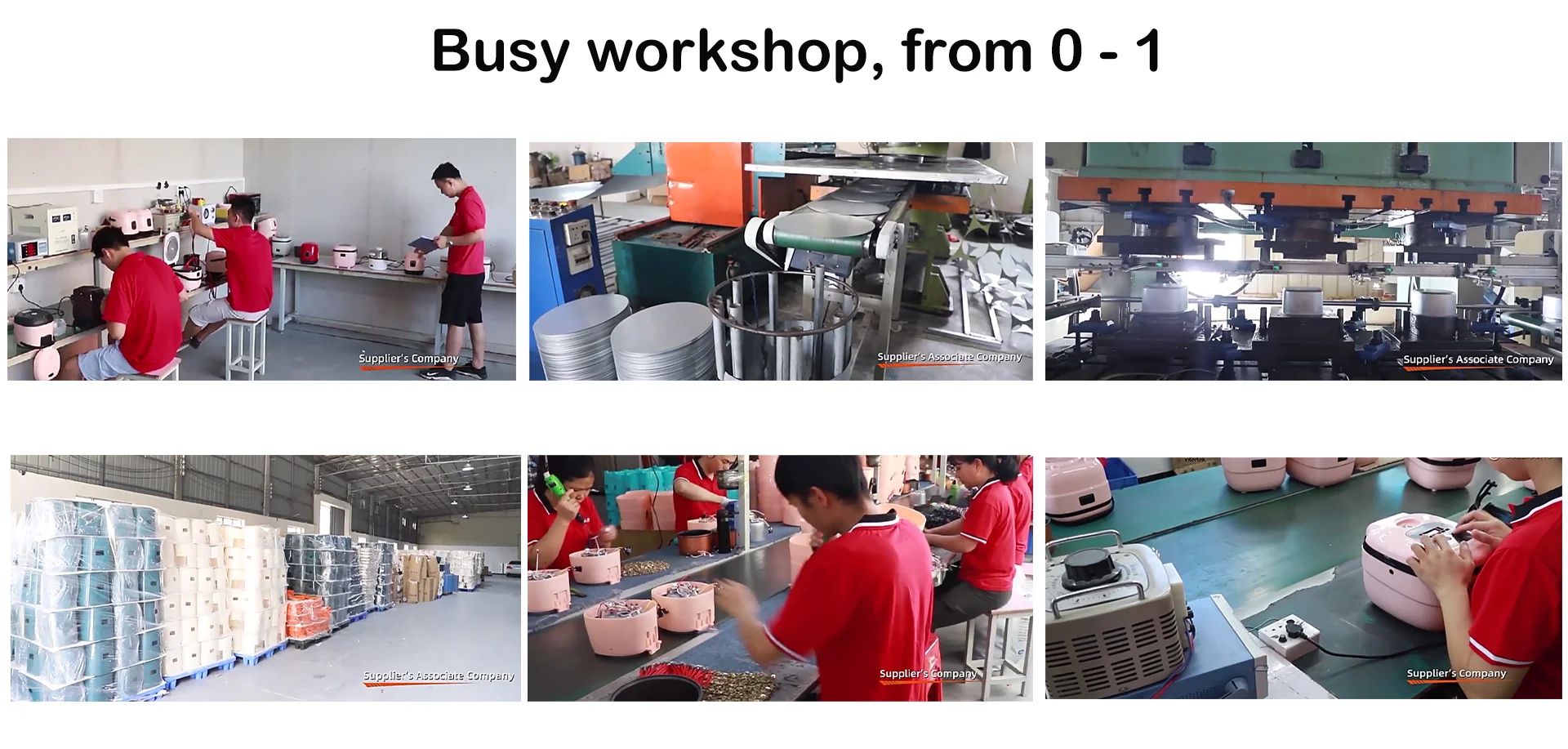 Busy workshop, from 0 - 1

Supplier's Company

Supplier's Associate Company

Supplier's Associate Company

Supplier's Associate Company

Supplier's Company

Supplier's Company